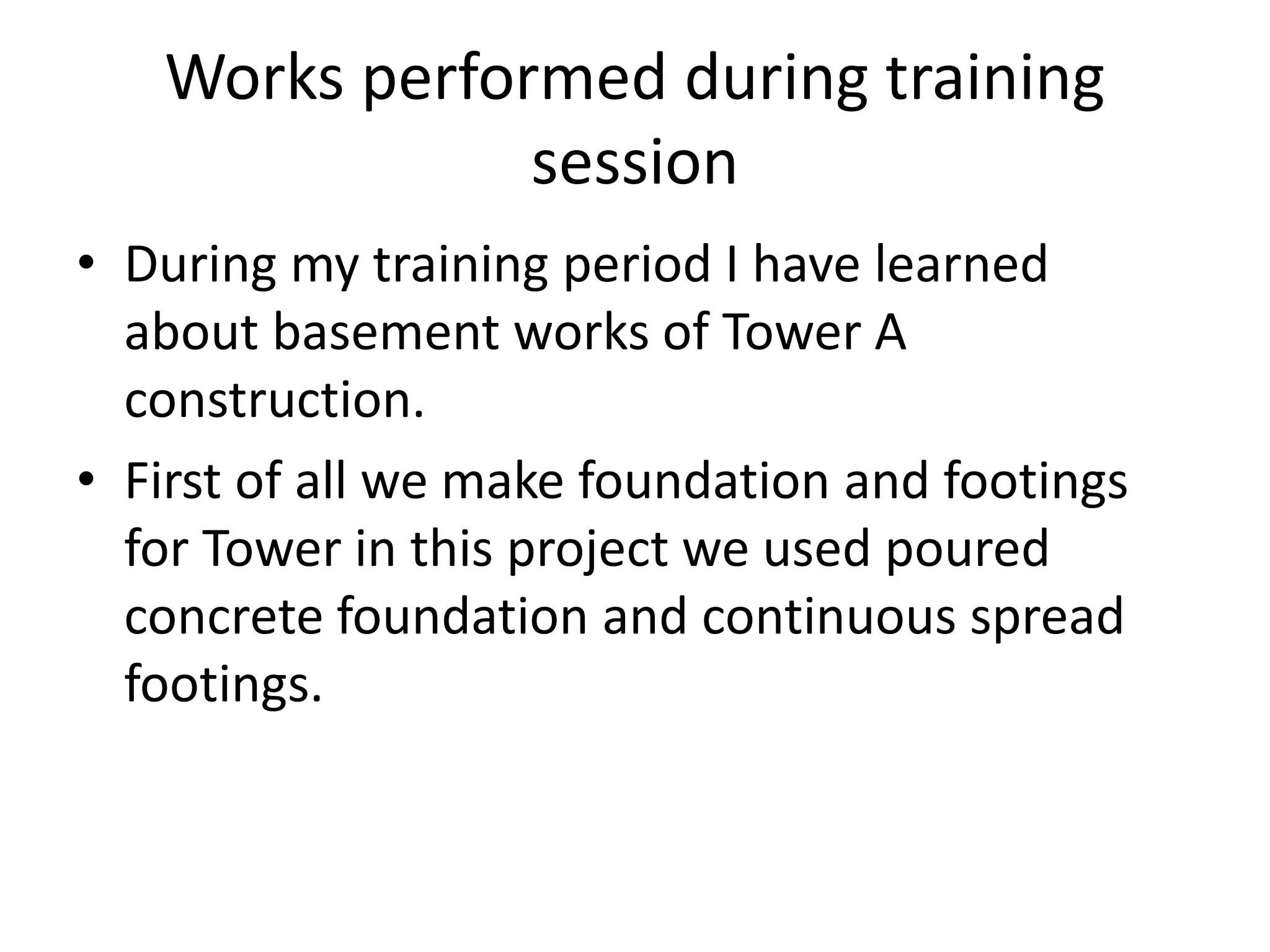 Works performed during training session

• During my training period I have learned about basement works of Tower A construction.

• First of all we make foundation and footings for Tower in this project we used poured concrete foundation and continuous spread footings.